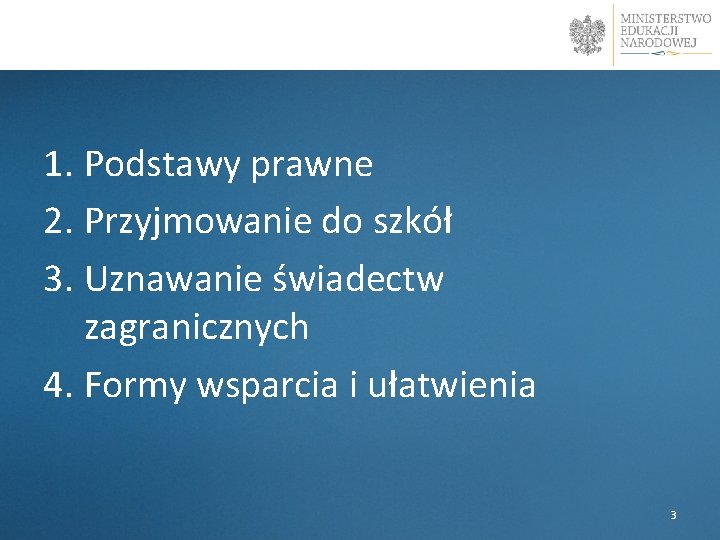 MINISTERSTWO
EDUKACJI
NARODOWEJ

1. Podstawy prawne
2. Przyjmowanie do szkół
3. Uznawanie świadectw zagranicznych
4. Formy wsparcia i ułatwienia

3